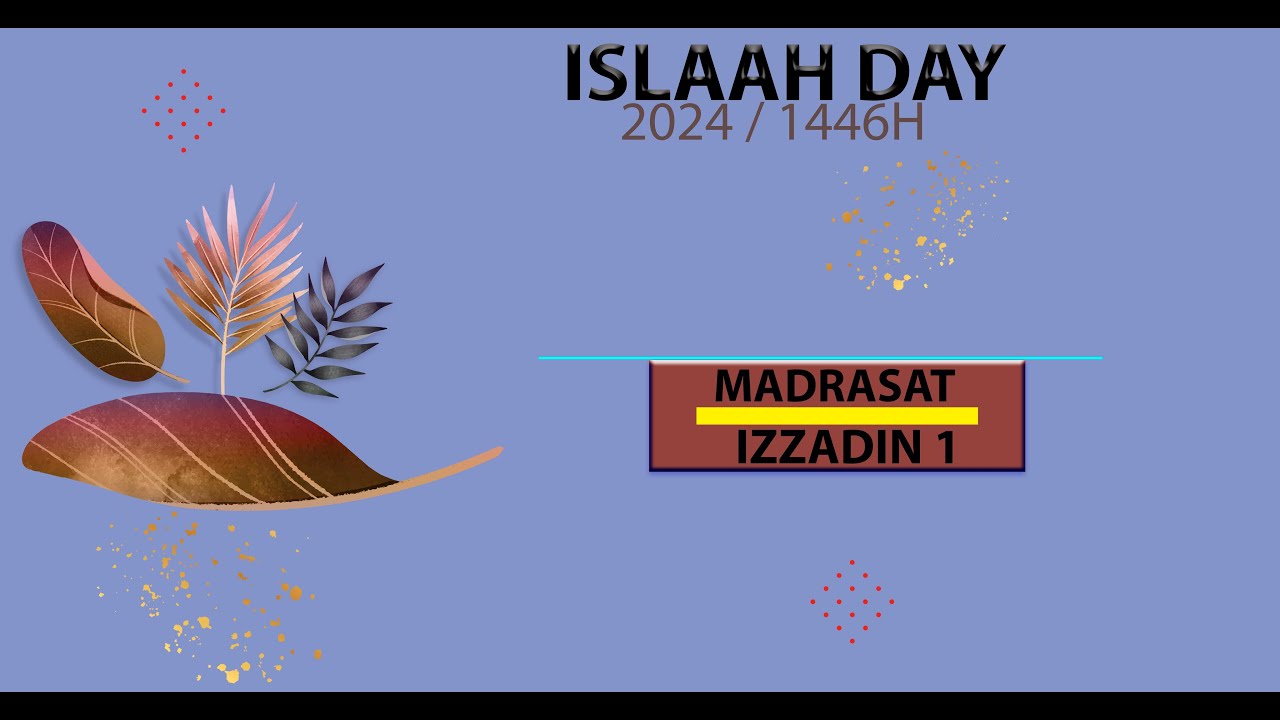 ISLAAH DAY
2024 / 1446H

MADRASAT
IZZADIN 1